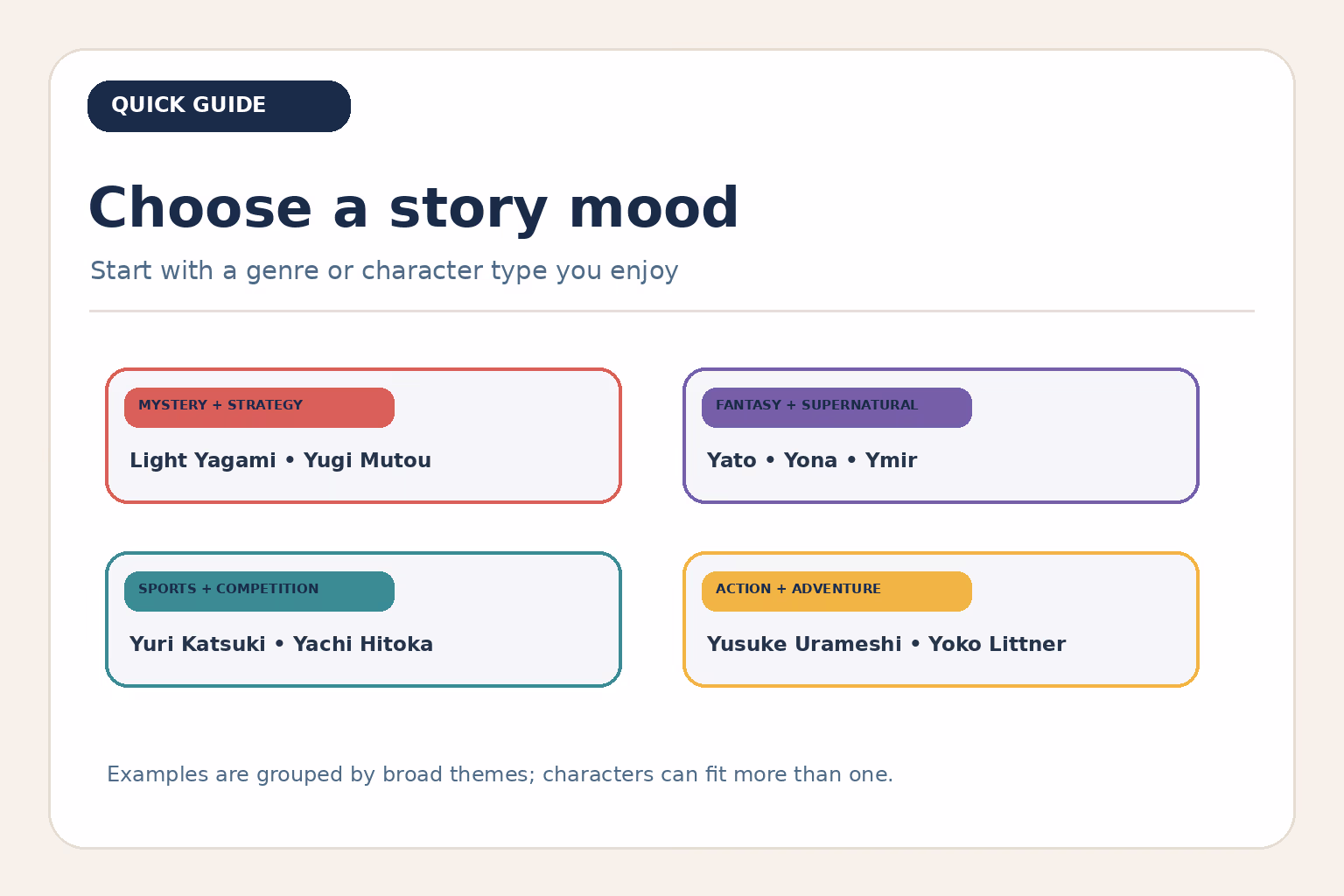 QUICK GUIDE

Choose a story mood

Start with a genre or character type you enjoy

MYSTERY + STRATEGY

Light Yagami • Yugi Mutou

FANTASY + SUPERNATURAL

Yato • Yona • Ymir

SPORTS + COMPETITION

Yuri Katsuki • Yachi Hitoka

ACTION + ADVENTURE

Yusuke Urameshi • Yoko Littner

Examples are grouped by broad themes; characters can fit more than one.